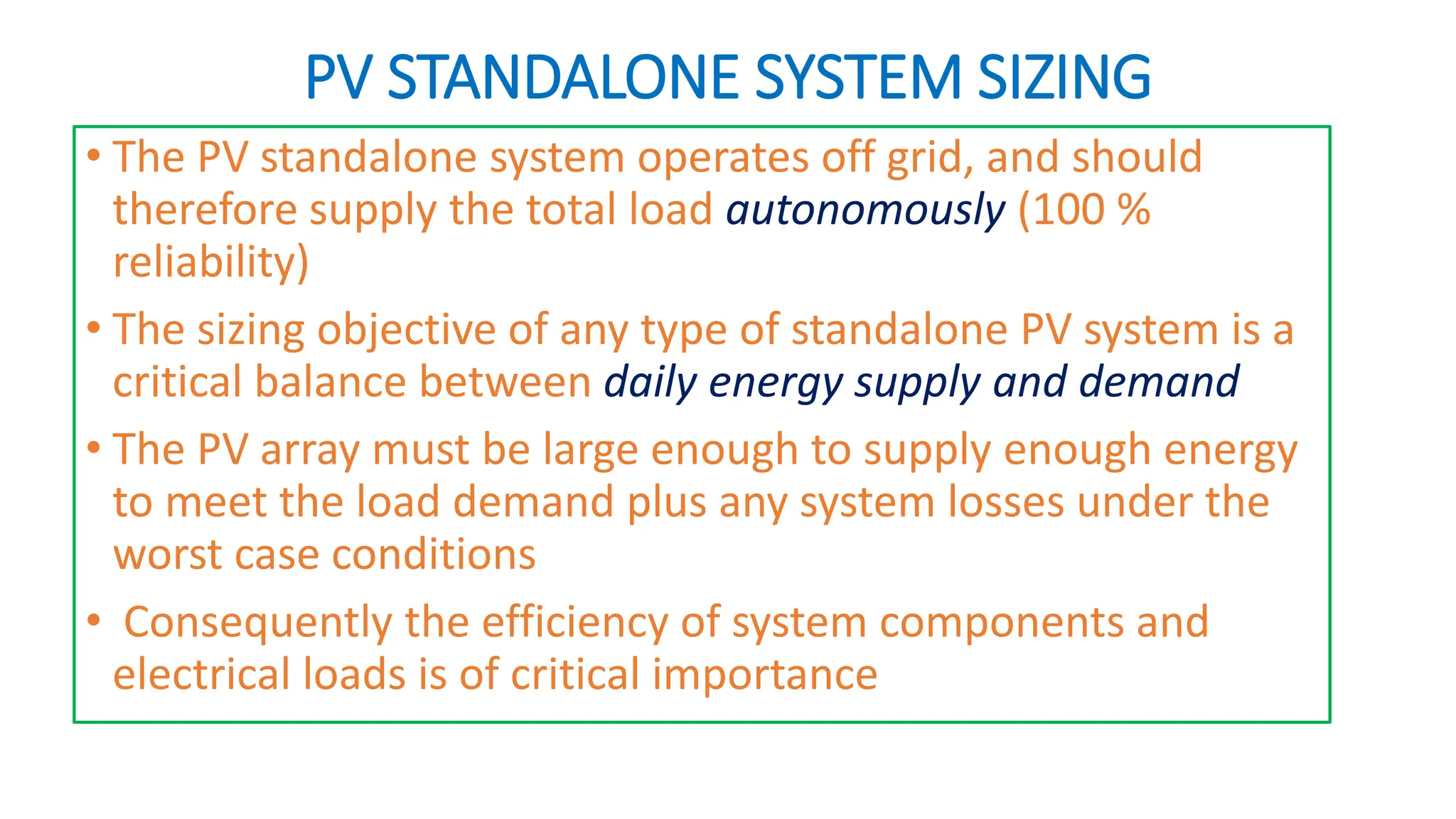 PV STANDALONE SYSTEM SIZING

• The PV standalone system operates off grid, and should therefore supply the total load autonomously (100 % reliability)

• The sizing objective of any type of standalone PV system is a critical balance between daily energy supply and demand

• The PV array must be large enough to supply enough energy to meet the load demand plus any system losses under the worst case conditions

• Consequently the efficiency of system components and electrical loads is of critical importance